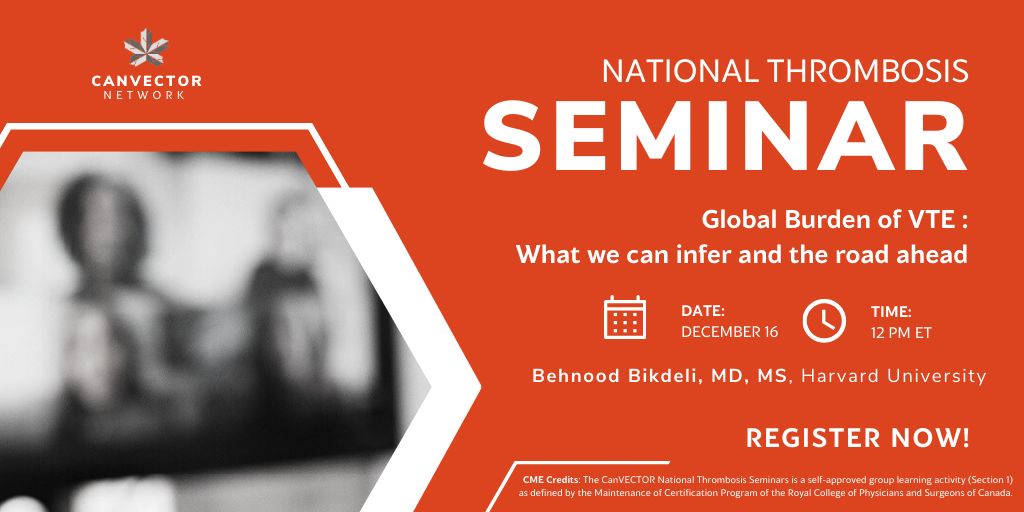 CANVECTOR
NETWORK

NATIONAL THROMBOSIS
SEMINAR

Global Burden of VTE :
What we can infer and the road ahead

DATE:
DECEMBER 16

TIME:
12 PM ET

Behnood Bikdeli, MD, MS, Harvard University

REGISTER NOW!

CME Credits: The CanVECTOR National Thrombosis Seminars is a self-approved group learning activity (Section 1) as defined by the Maintenance of Certification Program of the Royal College of Physicians and Surgeons of Canada.